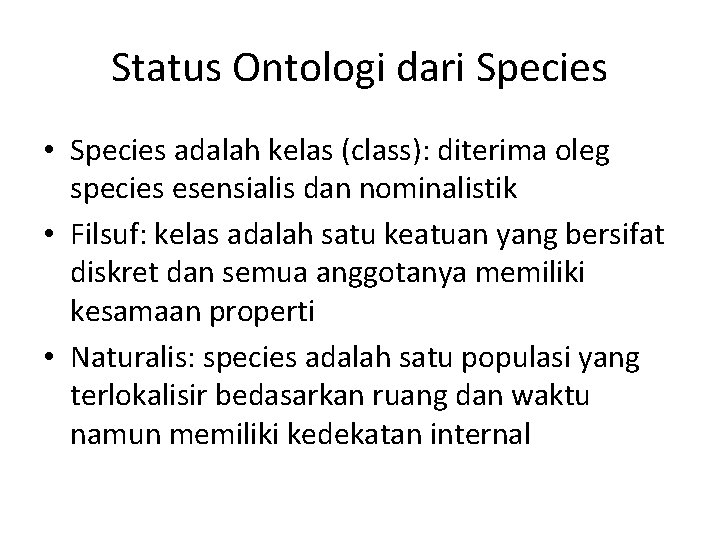 Status Ontologi dari Species

• Species adalah kelas (class): diterima oleg species esensialis dan nominalistik
• Filsuf: kelas adalah satu keatuan yang bersifat diskret dan semua anggotanya memiliki kesamaan properti
• Naturalis: species adalah satu populasi yang terlokalisir bedasarkan ruang dan waktu namun memiliki kedekatan internal